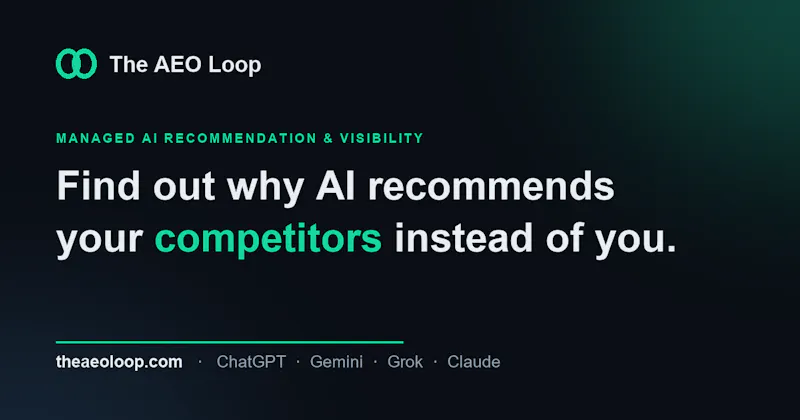 The AEO Loop

MANAGED AI RECOMMENDATION & VISIBILITY

Find out why AI recommends your competitors instead of you.

theaeoloop.com · ChatGPT · Gemini · Grok · Claude